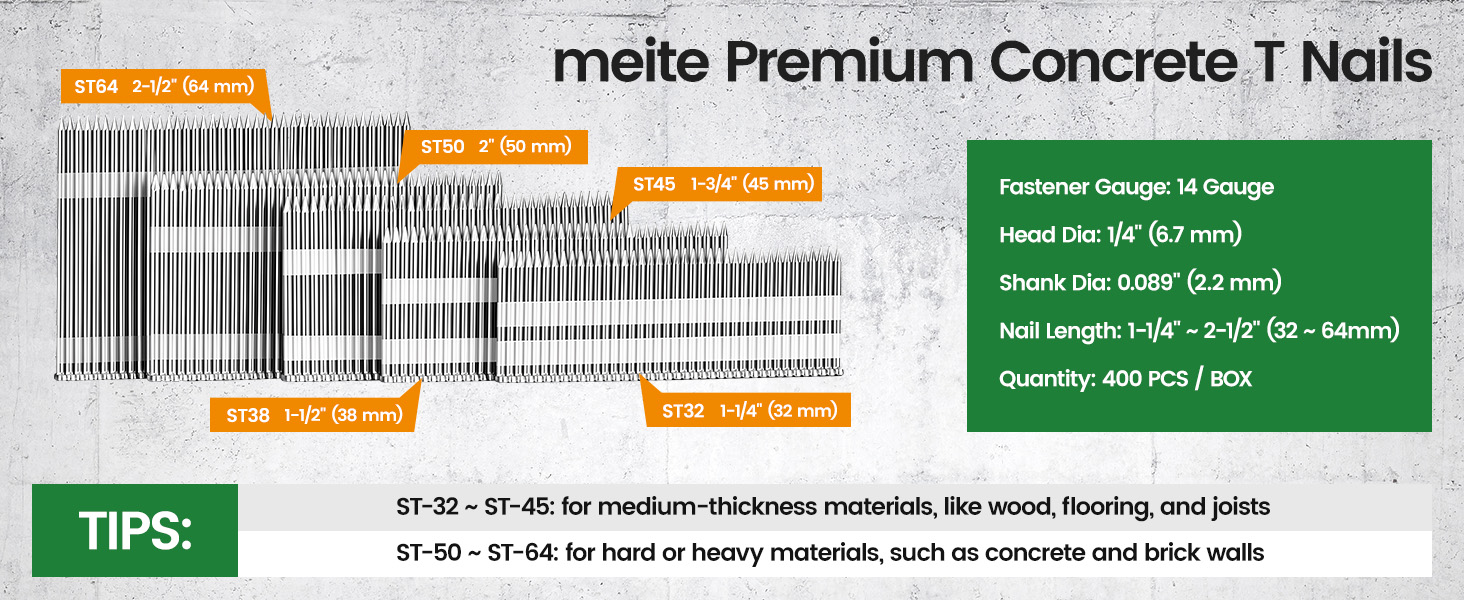 meite Premium Concrete T Nails

ST64 2-1/2" (64 mm)

ST50 2" (50 mm)

ST45 1-3/4" (45 mm)

ST38 1-1/2" (38 mm)

ST32 1-1/4" (32 mm)

Fastener Gauge: 14 Gauge

Head Dia: 1/4" (6.7 mm)

Shank Dia: 0.089" (2.2 mm)

Nail Length: 1-1/4" ~ 2-1/2" (32 ~ 64mm)

Quantity: 400 PCS / BOX

TIPS:

ST-32 ~ ST-45: for medium-thickness materials, like wood, flooring, and joists

ST-50 ~ ST-64: for hard or heavy materials, such as concrete and brick walls